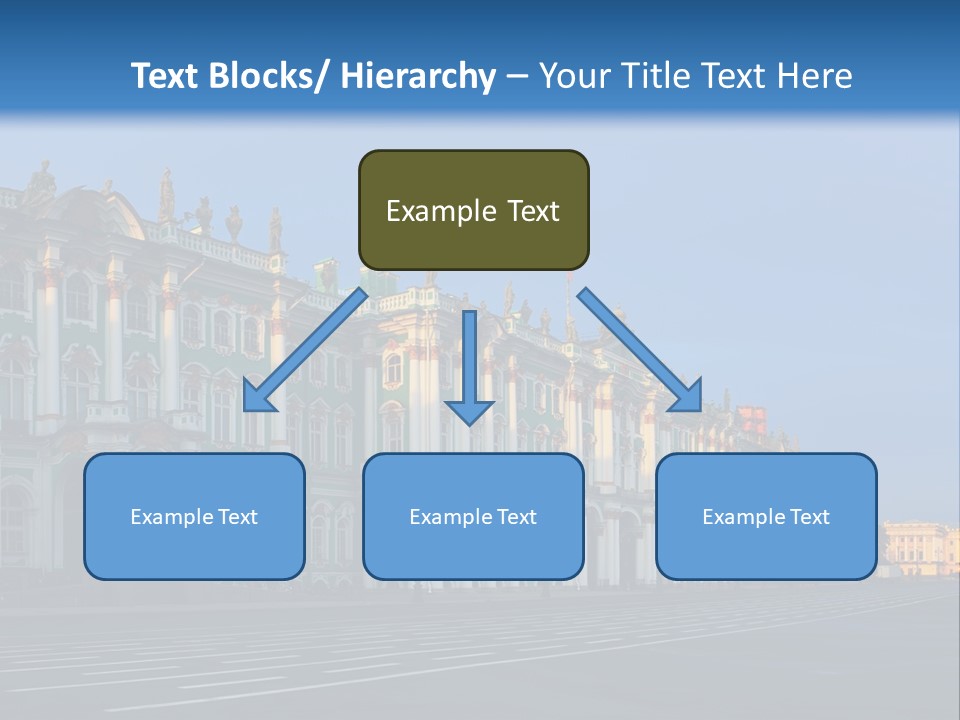 Text Blocks/ Hierarchy – Your Title Text Here

Example Text

Example Text

Example Text

Example Text